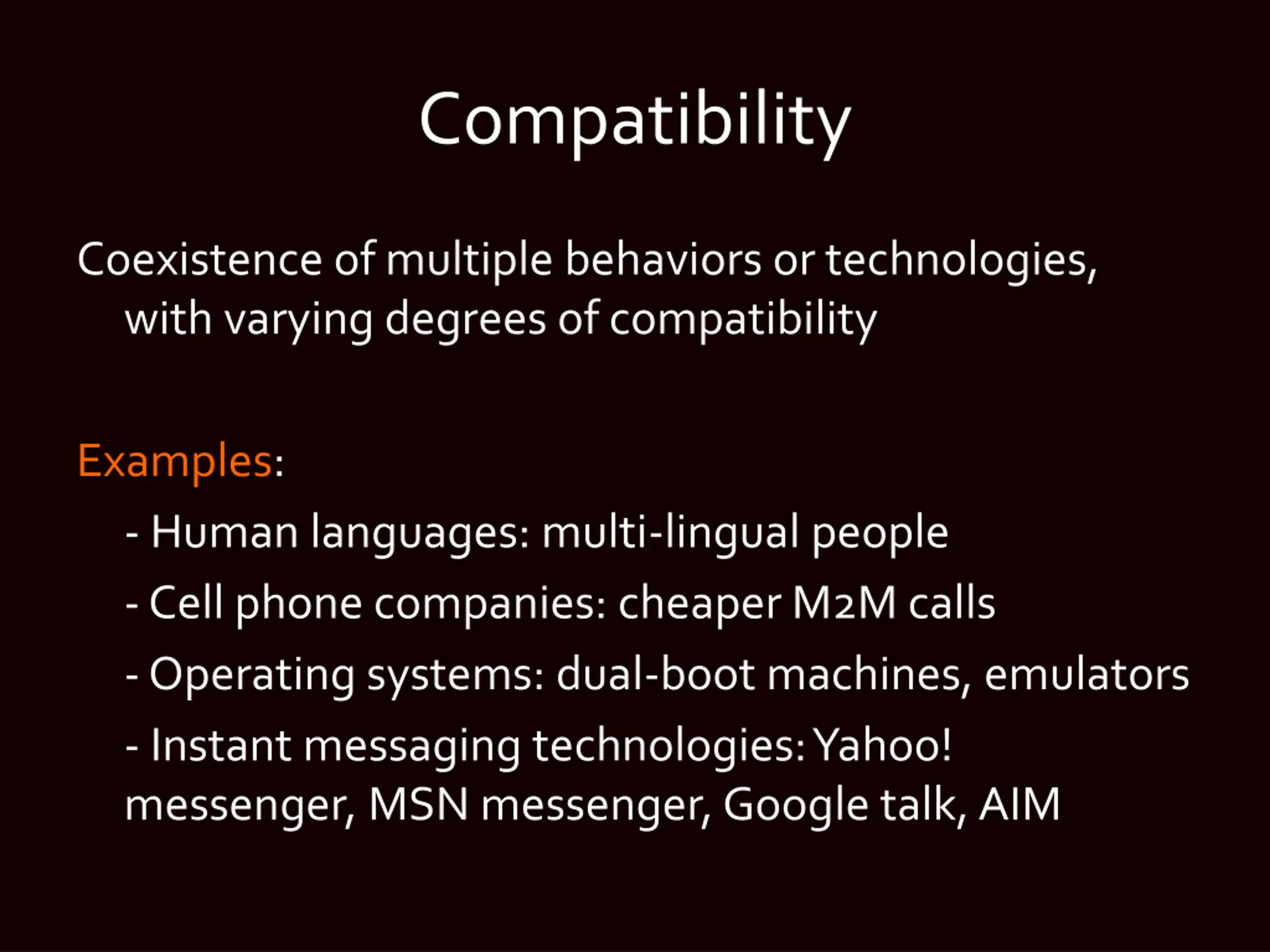 Compatibility

Coexistence of multiple behaviors or technologies, with varying degrees of compatibility

Examples:

- Human languages: multi-lingual people

- Cell phone companies: cheaper M2M calls

- Operating systems: dual-boot machines, emulators

- Instant messaging technologies: Yahoo! messenger, MSN messenger, Google talk, AIM